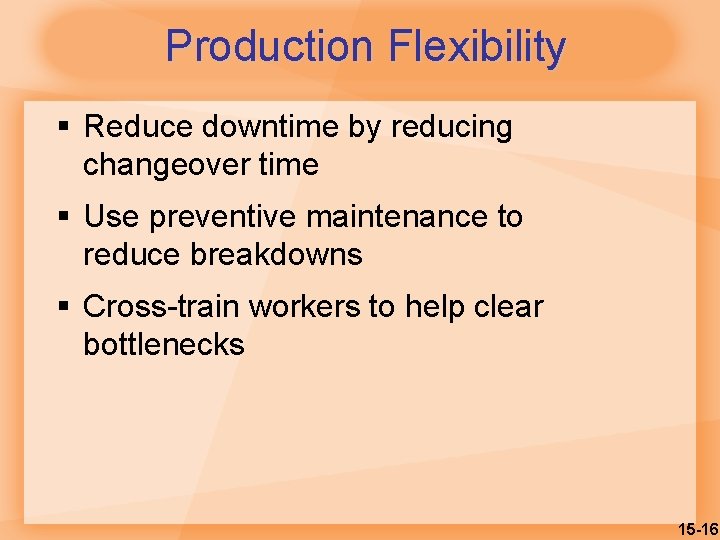 Production Flexibility

▪ Reduce downtime by reducing changeover time

▪ Use preventive maintenance to reduce breakdowns

▪ Cross-train workers to help clear bottlenecks

15-16